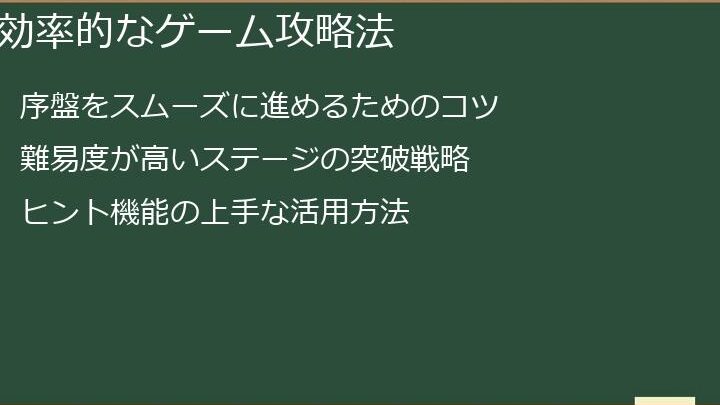 効率的なゲーム攻略法

序盤をスムーズに進めるためのコツ

難易度が高いステージの突破戦略

ヒント機能の上手な活用方法